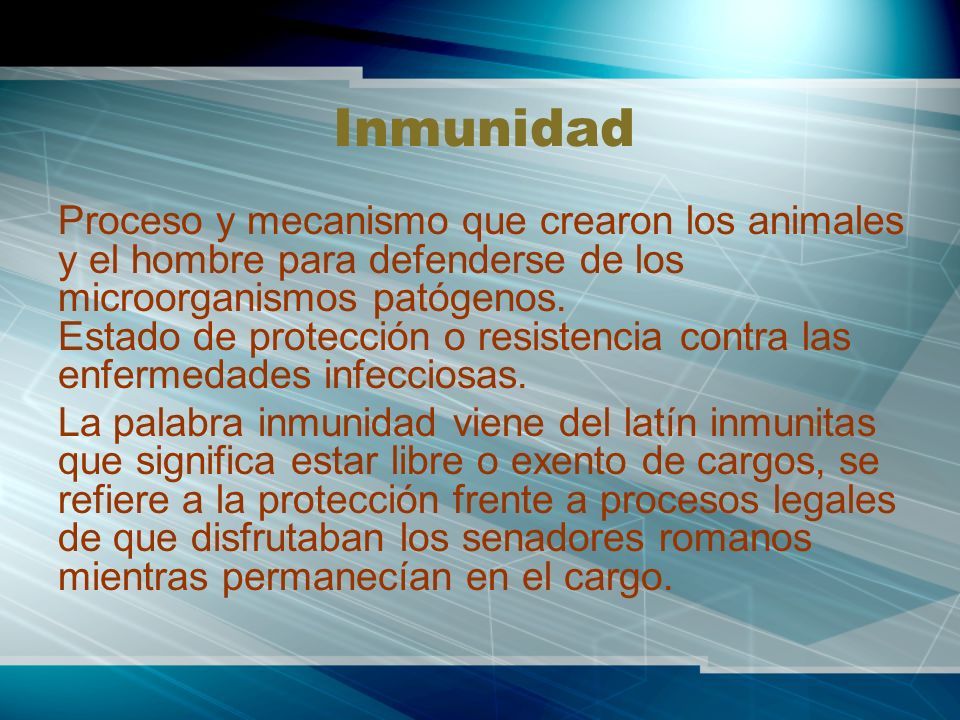 Inmunidad

Proceso y mecanismo que crearon los animales y el hombre para defenderse de los microorganismos patógenos.
Estado de protección o resistencia contra las enfermedades infecciosas.

La palabra inmunidad viene del latín inmunitas que significa estar libre o exento de cargos, se refiere a la protección frente a procesos legales de que disfrutaban los senadores romanos mientras permanecían en el cargo.